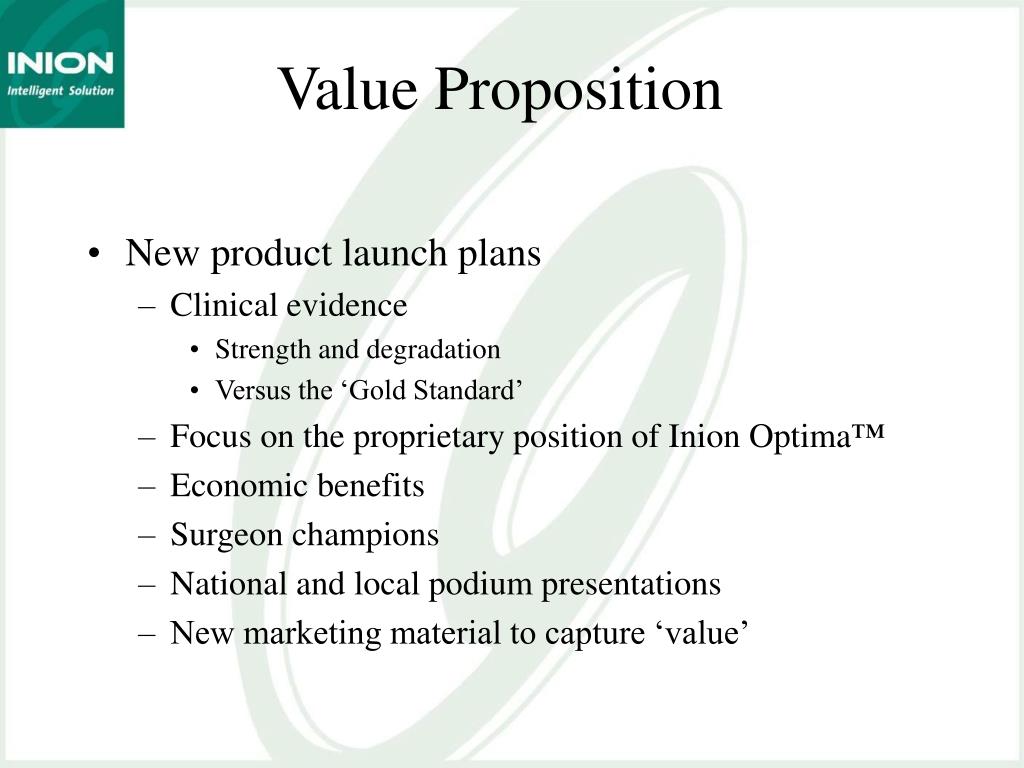 INION
Intelligent Solution

Value Proposition

• New product launch plans
– Clinical evidence
• Strength and degradation
• Versus the ‘Gold Standard’
– Focus on the proprietary position of Inion Optima™
– Economic benefits
– Surgeon champions
– National and local podium presentations
– New marketing material to capture ‘value’